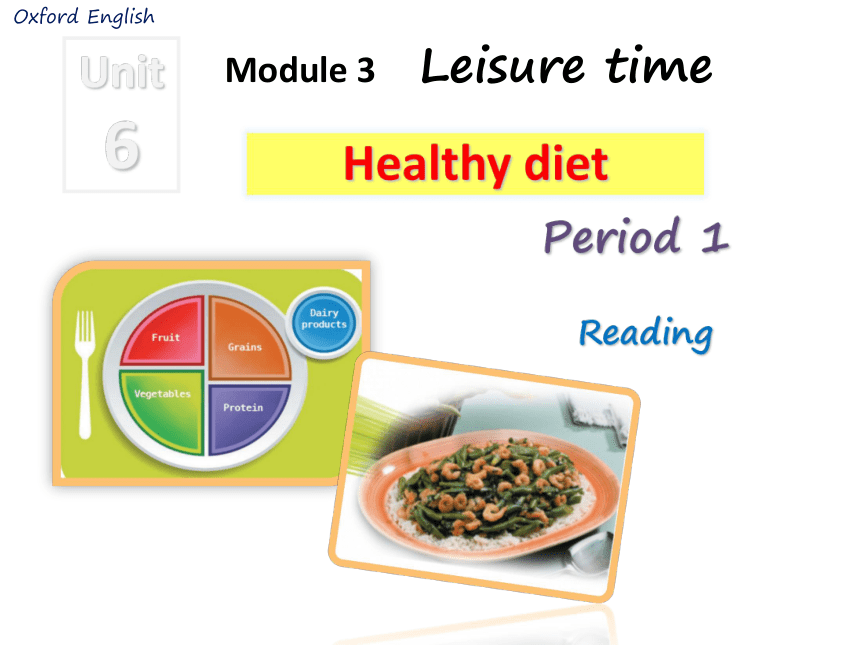 Oxford English

Unit 6

Module 3 Leisure time

Healthy diet

Period 1

Reading

Fruit

Grains

Vegetables

Protein

Dairy products